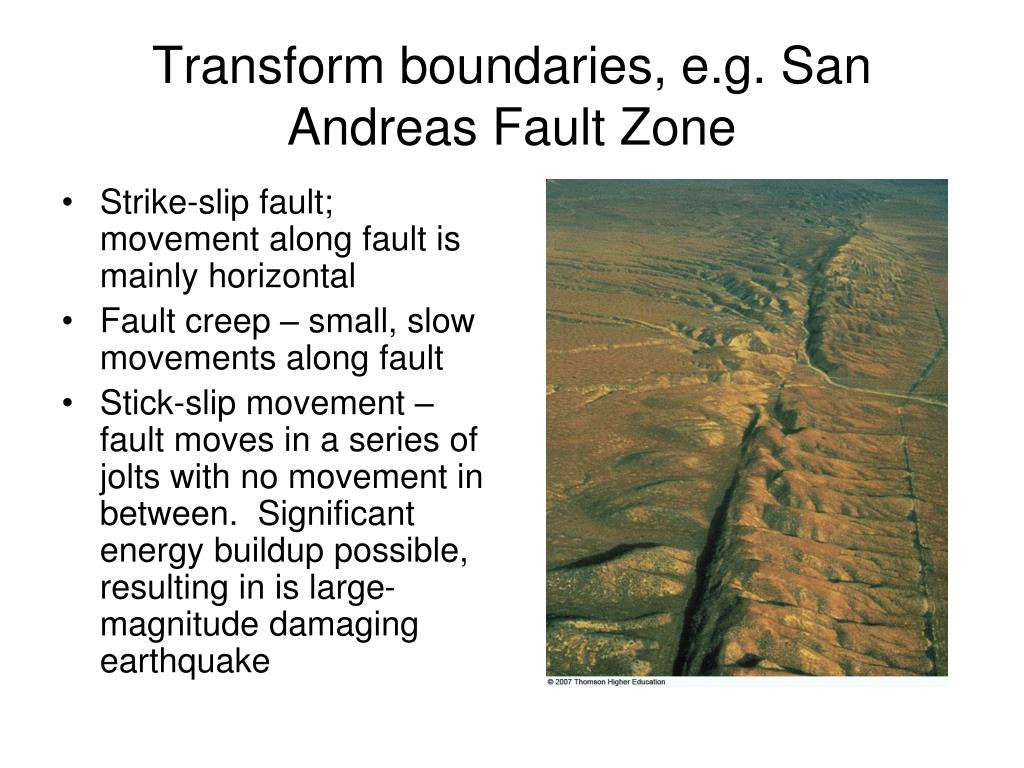 Transform boundaries, e.g. San Andreas Fault Zone

• Strike-slip fault; movement along fault is mainly horizontal
• Fault creep – small, slow movements along fault
• Stick-slip movement – fault moves in a series of jolts with no movement in between. Significant energy buildup possible, resulting in is large-magnitude damaging earthquake

© 2007 Thomson Higher Education